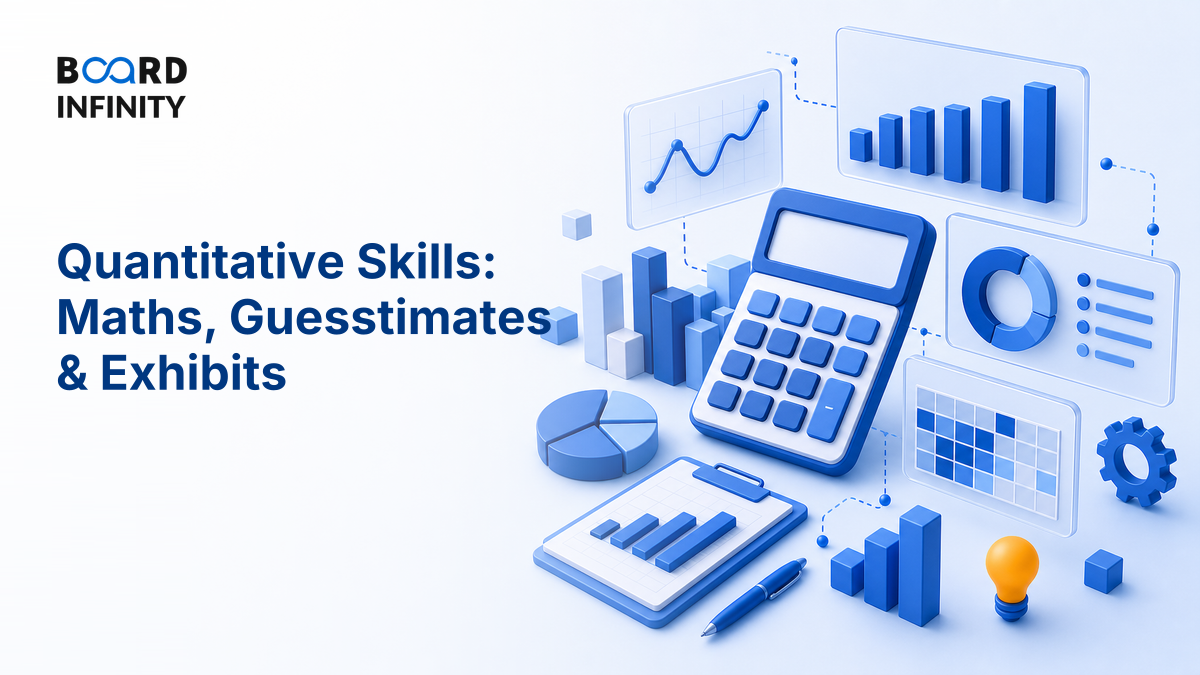 BOARD
INFINITY

Quantitative Skills:
Maths, Guesstimates
& Exhibits